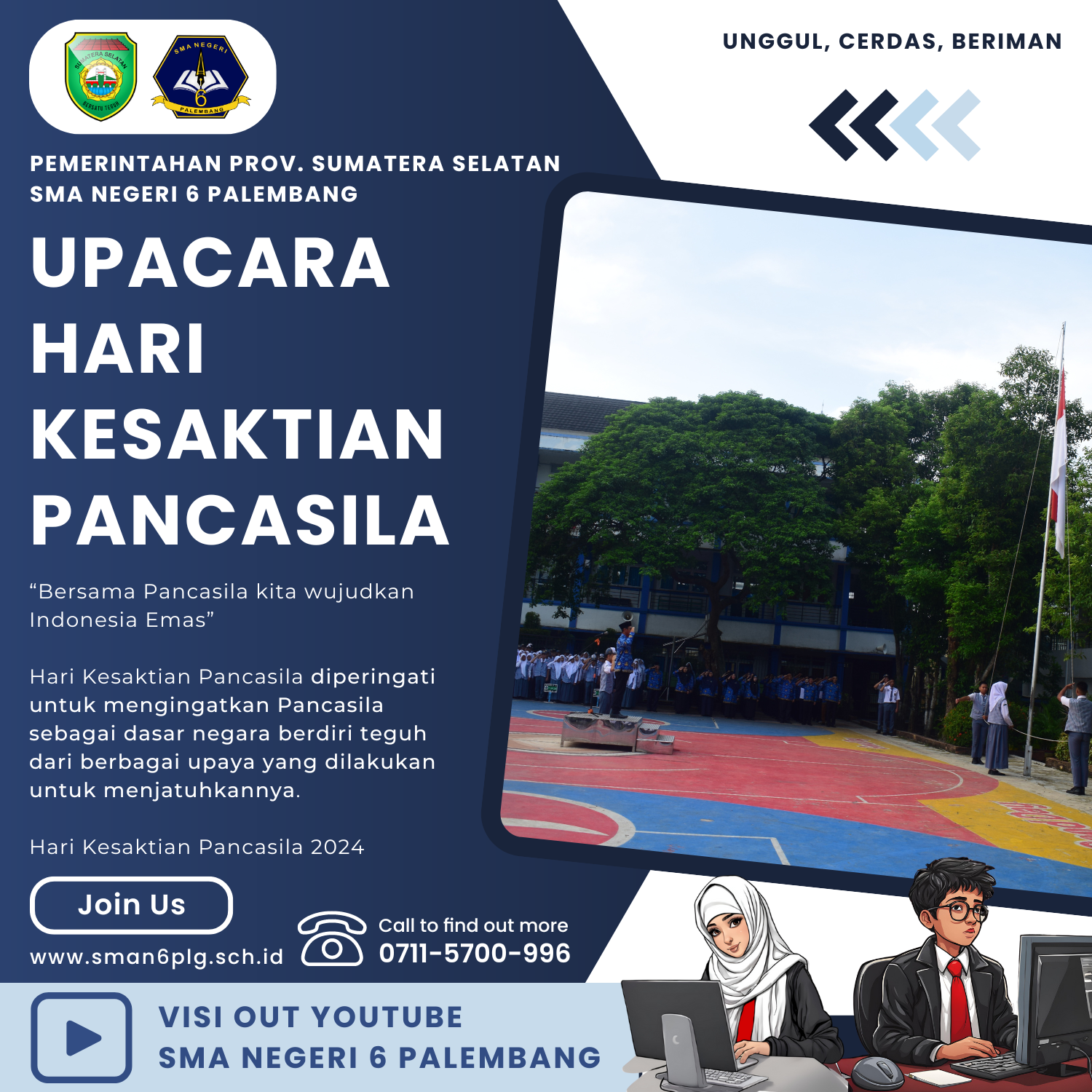 SUMATERA SELATAN
BERSATU TEGUH

SMA NEGERI
6
PALEMBANG

UNGGUL, CERDAS, BERIMAN

PEMERINTAHAN PROV. SUMATERA SELATAN
SMA NEGERI 6 PALEMBANG

UPACARA HARI KESAKTIAN PANCASILA

“Bersama Pancasila kita wujudkan Indonesia Emas”

Hari Kesaktian Pancasila diperingati untuk mengingatkan Pancasila sebagai dasar negara berdiri teguh dari berbagai upaya yang dilakukan untuk menjatuhkannya.

Hari Kesaktian Pancasila 2024

Join Us

www.sman6plg.sch.id

Call to find out more
0711-5700-996

VISI OUT YOUTUBE
SMA NEGERI 6 PALEMBANG